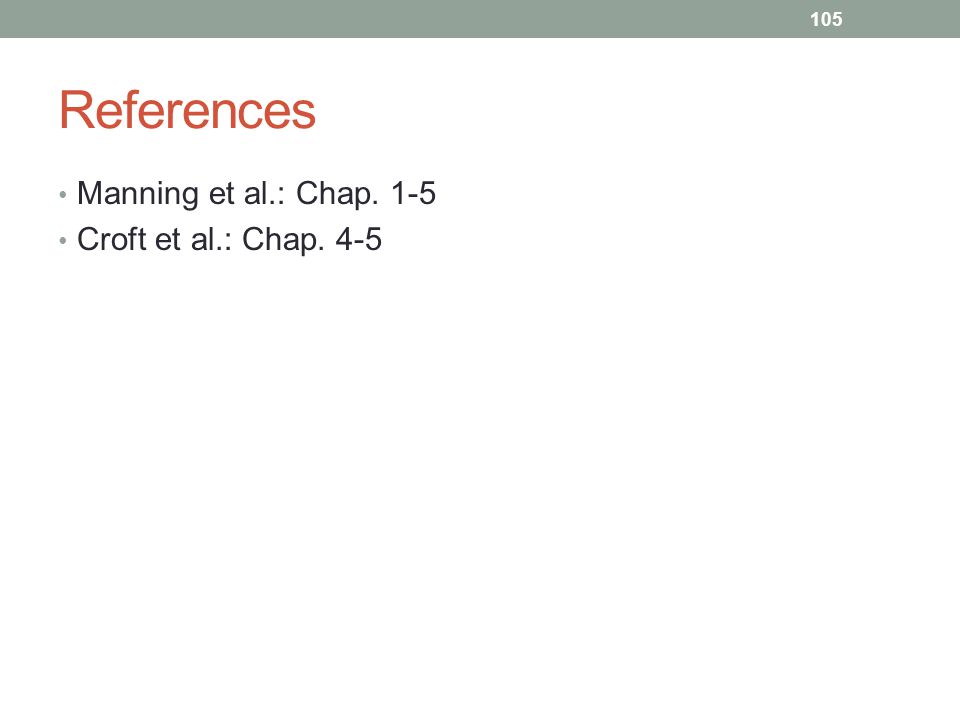 105

References

• Manning et al.: Chap. 1-5
• Croft et al.: Chap. 4-5